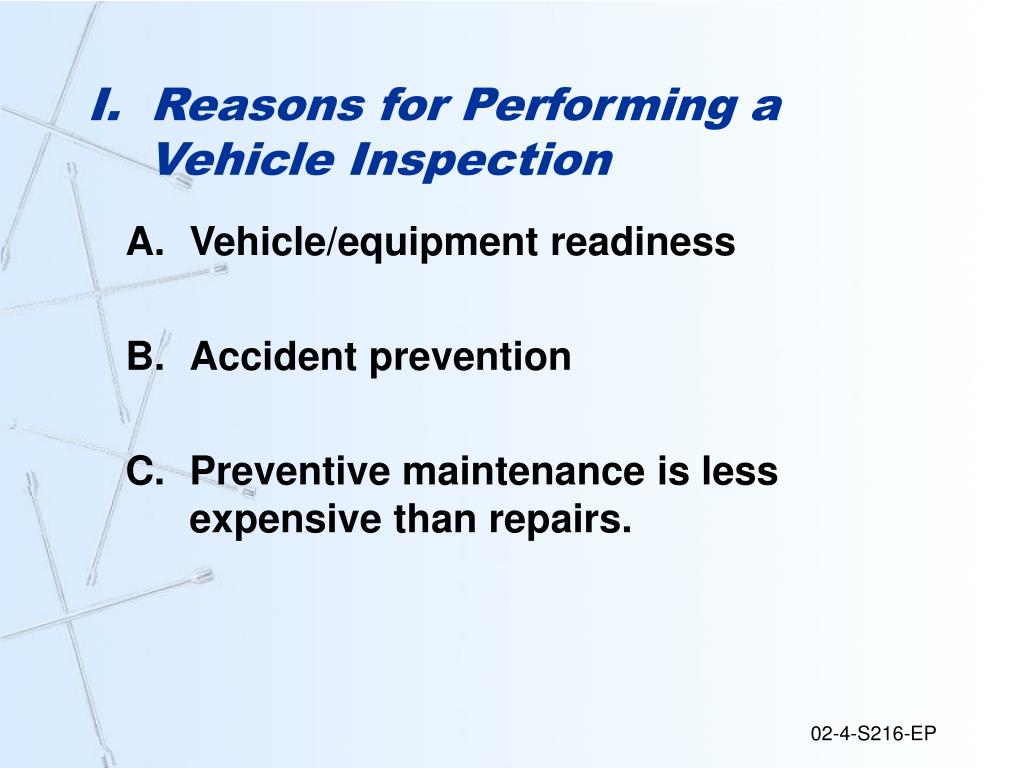 I. Reasons for Performing a Vehicle Inspection

A. Vehicle/equipment readiness

B. Accident prevention

C. Preventive maintenance is less expensive than repairs.

02-4-S216-EP